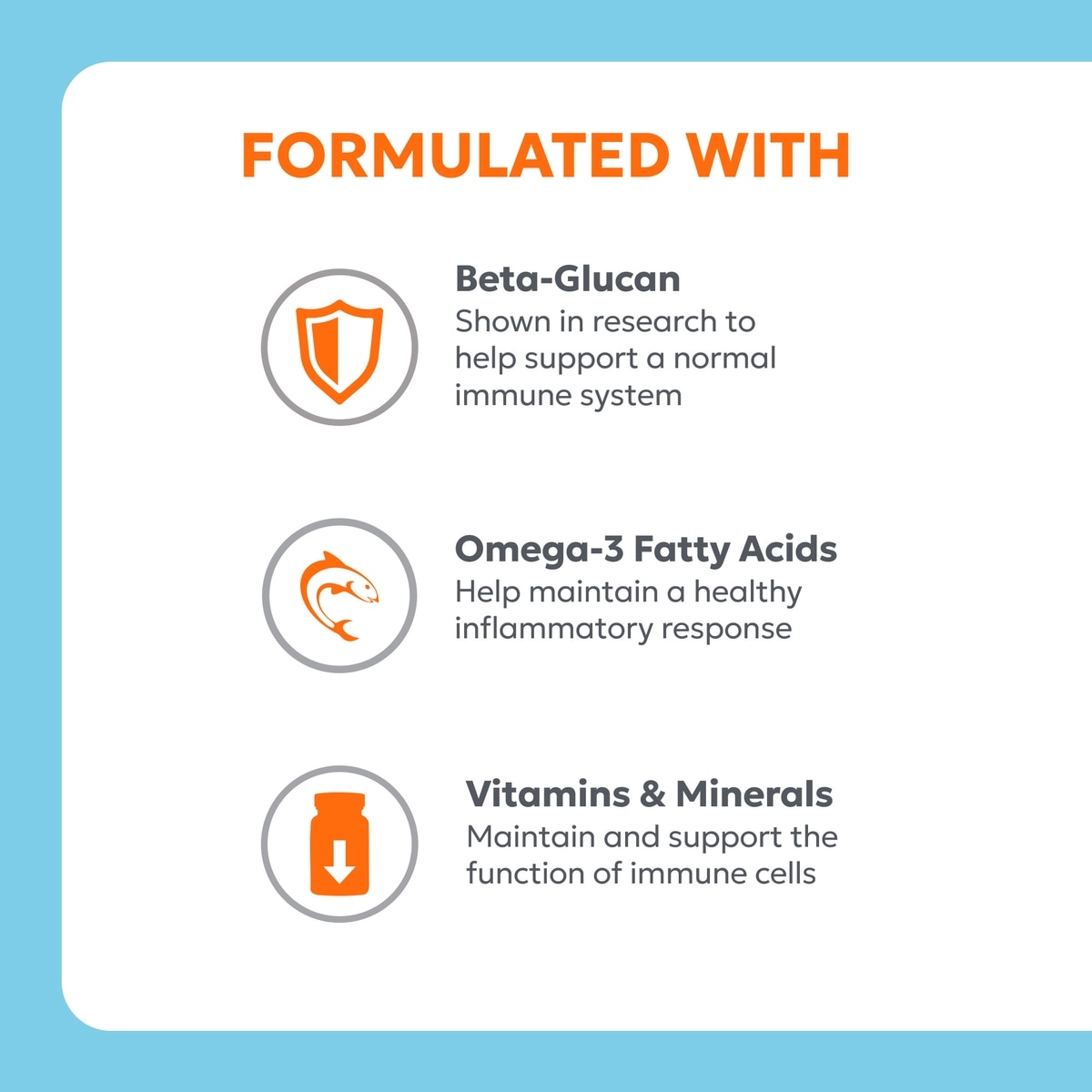 FORMULATED WITH

Beta-Glucan
Shown in research to help support a normal immune system

Omega-3 Fatty Acids
Help maintain a healthy inflammatory response

Vitamins & Minerals
Maintain and support the function of immune cells